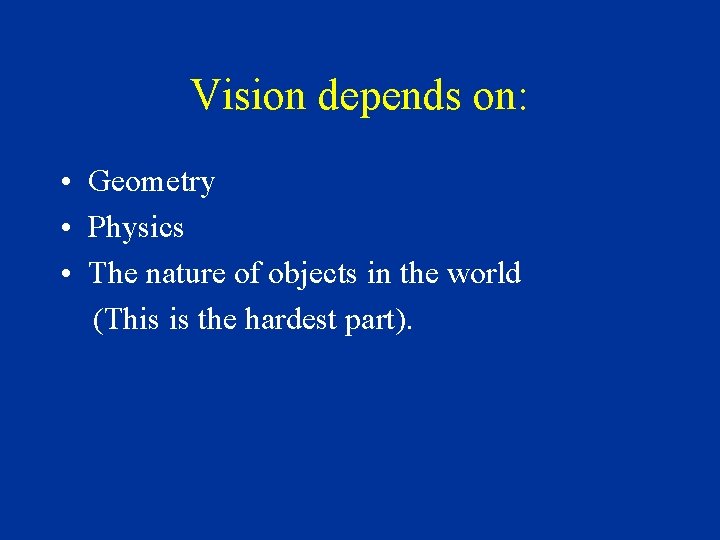 Vision depends on:

• Geometry
• Physics
• The nature of objects in the world (This is the hardest part).